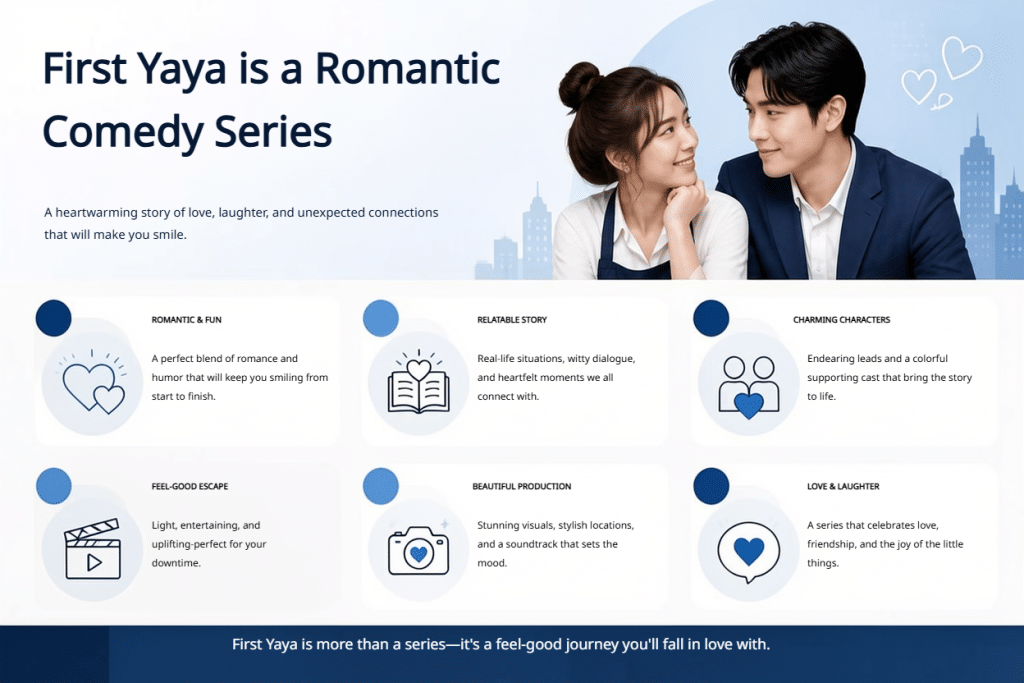 First Yaya is a Romantic Comedy Series

A heartwarming story of love, laughter, and unexpected connections that will make you smile.

ROMANTIC & FUN

A perfect blend of romance and humor that will keep you smiling from start to finish.

RELATABLE STORY

Real-life situations, witty dialogue, and heartfelt moments we all connect with.

CHARMING CHARACTERS

Endearing leads and a colorful supporting cast that bring the story to life.

FEEL-GOOD ESCAPE

Light, entertaining, and uplifting-perfect for your downtime.

BEAUTIFUL PRODUCTION

Stunning visuals, stylish locations, and a soundtrack that sets the mood.

LOVE & LAUGHTER

A series that celebrates love, friendship, and the joy of the little things.

First Yaya is more than a series—it's a feel-good journey you'll fall in love with.